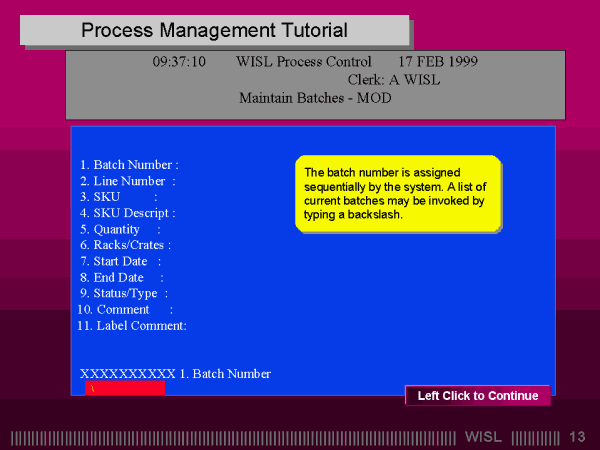 Process Management Tutorial

09:37:10 WISL Process Control 17 FEB 1999
Clerk: A WISL
Maintain Batches - MOD

1. Batch Number :
2. Line Number :
3. SKU :
4. SKU Descript :
5. Quantity :
6. Racks/Crates :
7. Start Date :
8. End Date :
9. Status/Type :
10. Comment :
11. Label Comment:

The batch number is assigned sequentially by the system. A list of current batches may be invoked by typing a backslash.

XXXXXXXXXX 1. Batch Number
\

Left Click to Continue

WISL 13